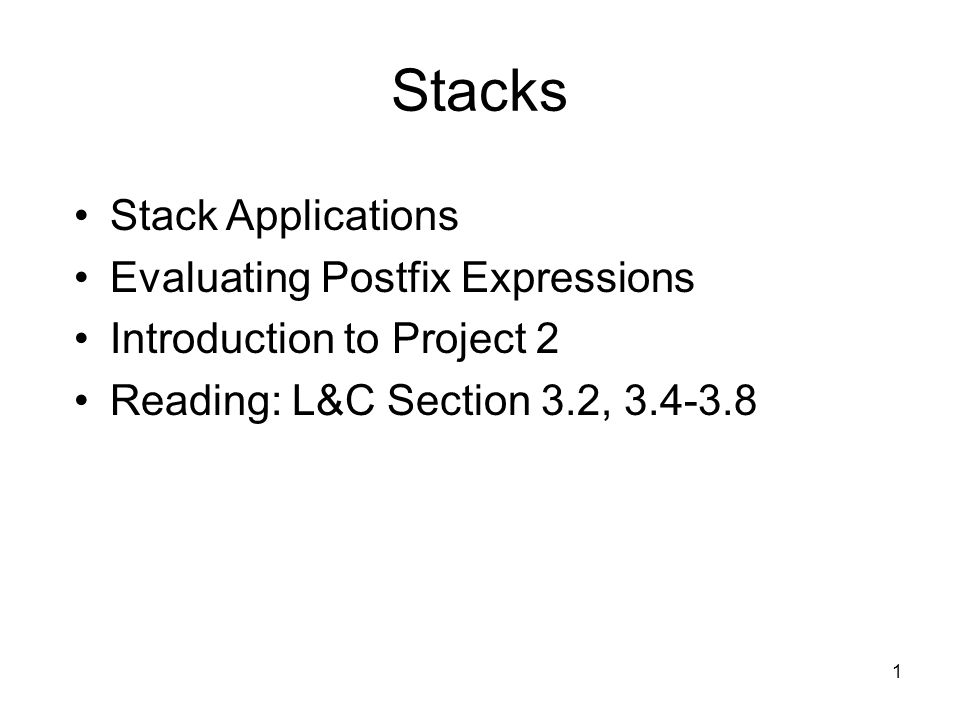 Stacks

• Stack Applications
• Evaluating Postfix Expressions
• Introduction to Project 2
• Reading: L&C Section 3.2, 3.4-3.8

1